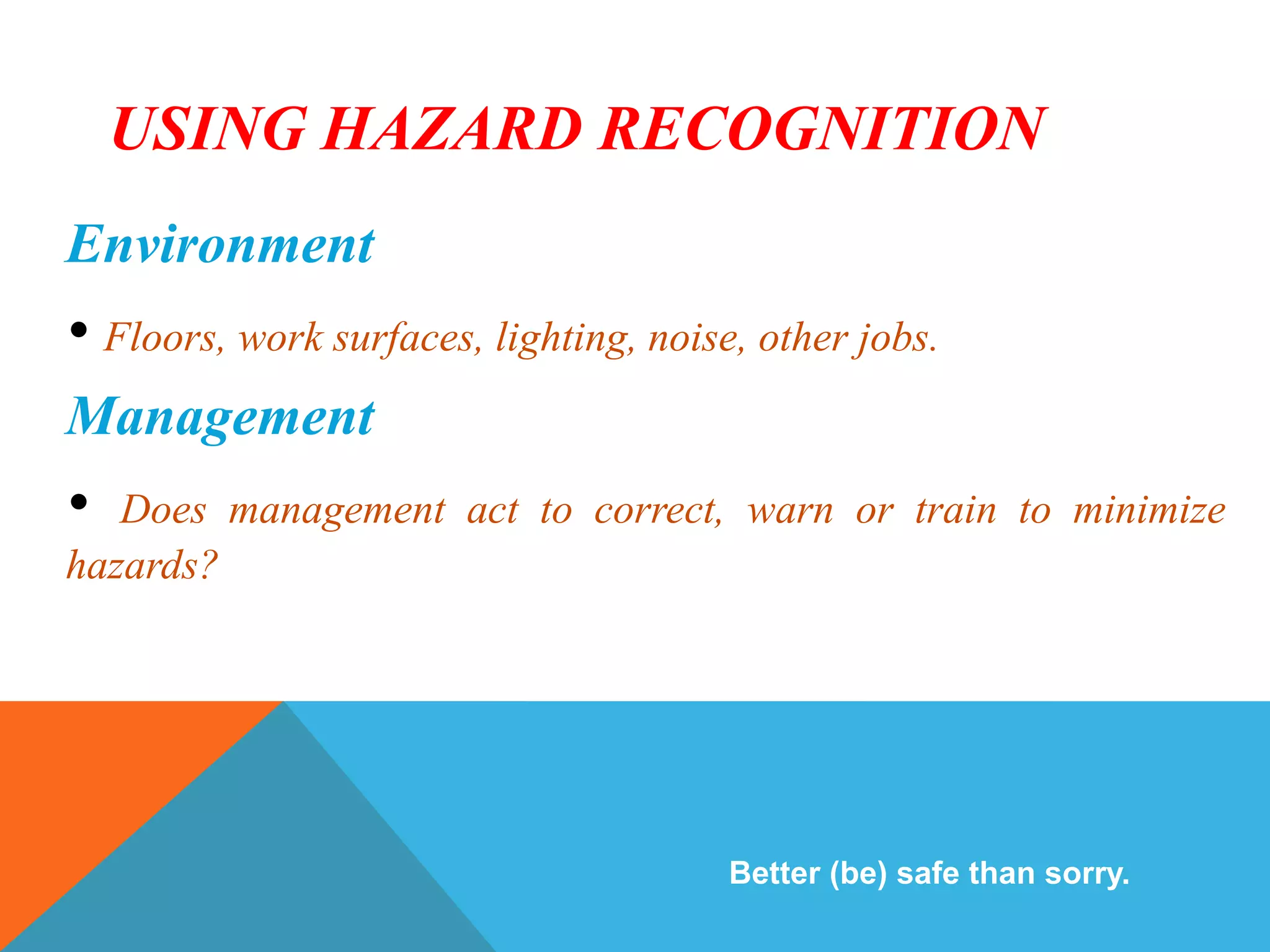 USING HAZARD RECOGNITION

Environment

• Floors, work surfaces, lighting, noise, other jobs.

Management

• Does management act to correct, warn or train to minimize hazards?

Better (be) safe than sorry.